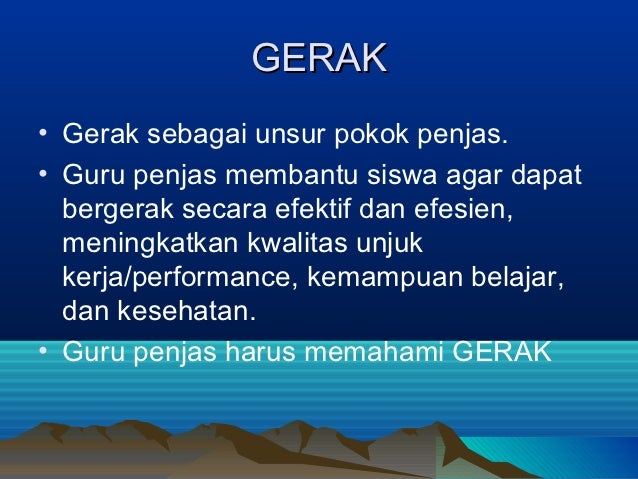 GERAK

• Gerak sebagai unsur pokok penjas.
• Guru penjas membantu siswa agar dapat bergerak secara efektif dan efesien, meningkatkan kwalitas unjuk kerja/performance, kemampuan belajar, dan kesehatan.
• Guru penjas harus memahami GERAK